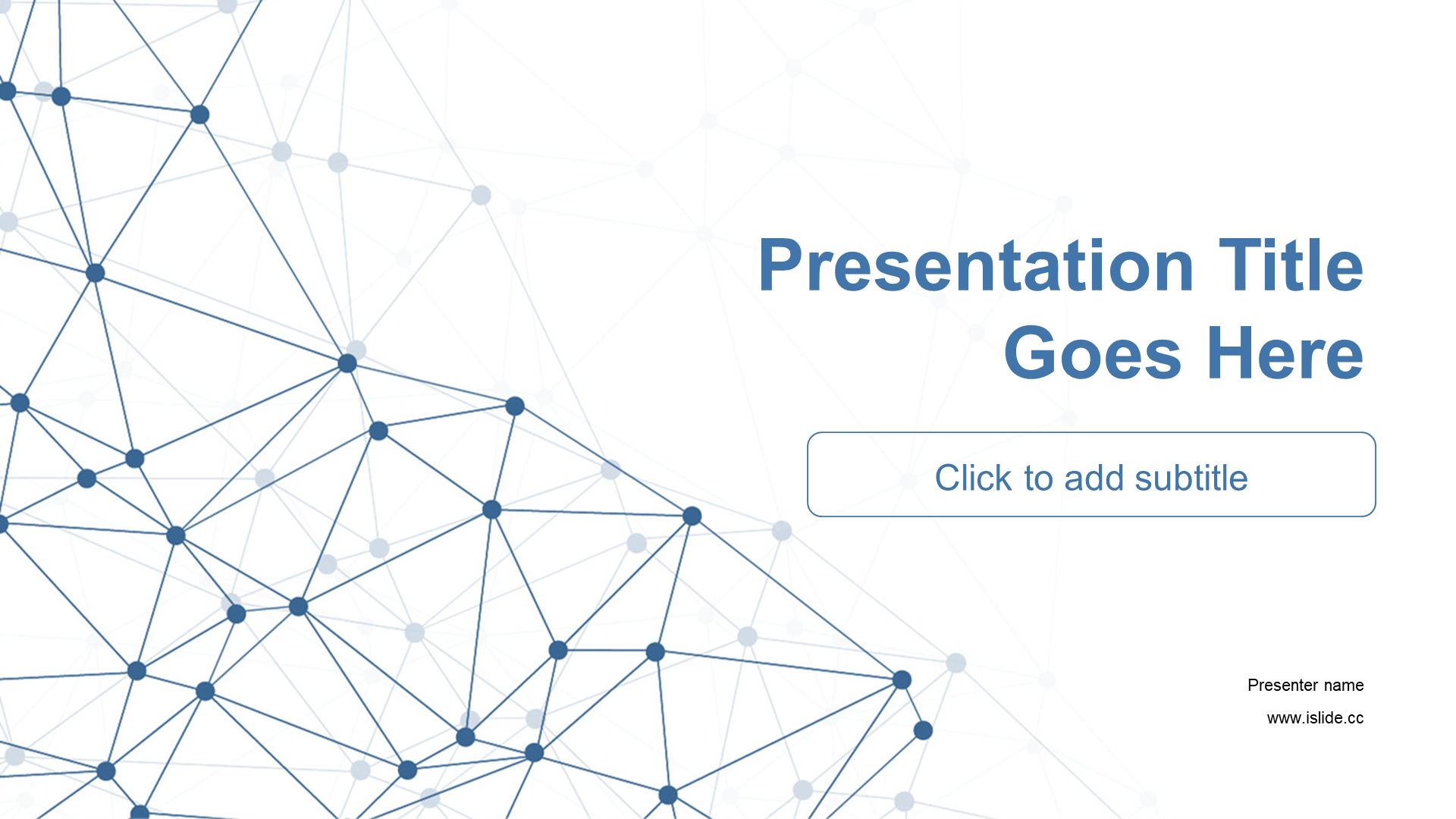 Presentation Title Goes Here

Click to add subtitle

Presenter name

www.islide.cc